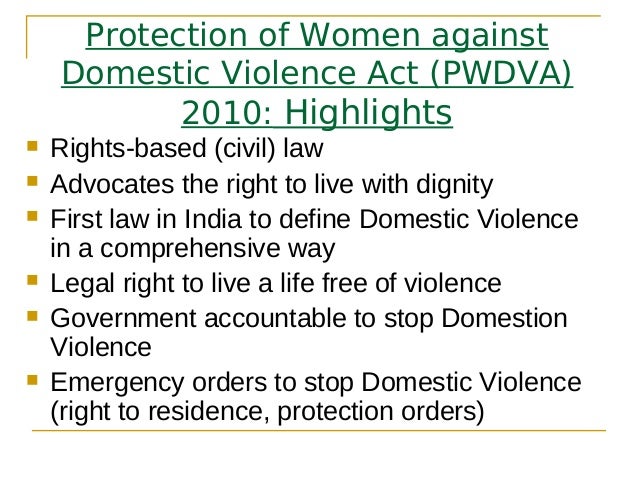 Protection of Women against Domestic Violence Act (PWDVA) 2010: Highlights

- Rights-based (civil) law
- Advocates the right to live with dignity
- First law in India to define Domestic Violence in a comprehensive way
- Legal right to live a life free of violence
- Government accountable to stop Domestion Violence
- Emergency orders to stop Domestic Violence (right to residence, protection orders)